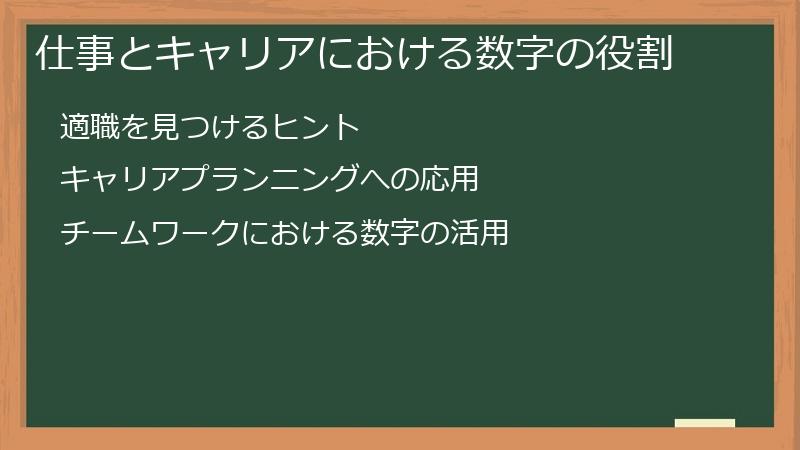 仕事とキャリアにおける数字の役割

適職を見つけるヒント

キャリアプランニングへの応用

チームワークにおける数字の活用